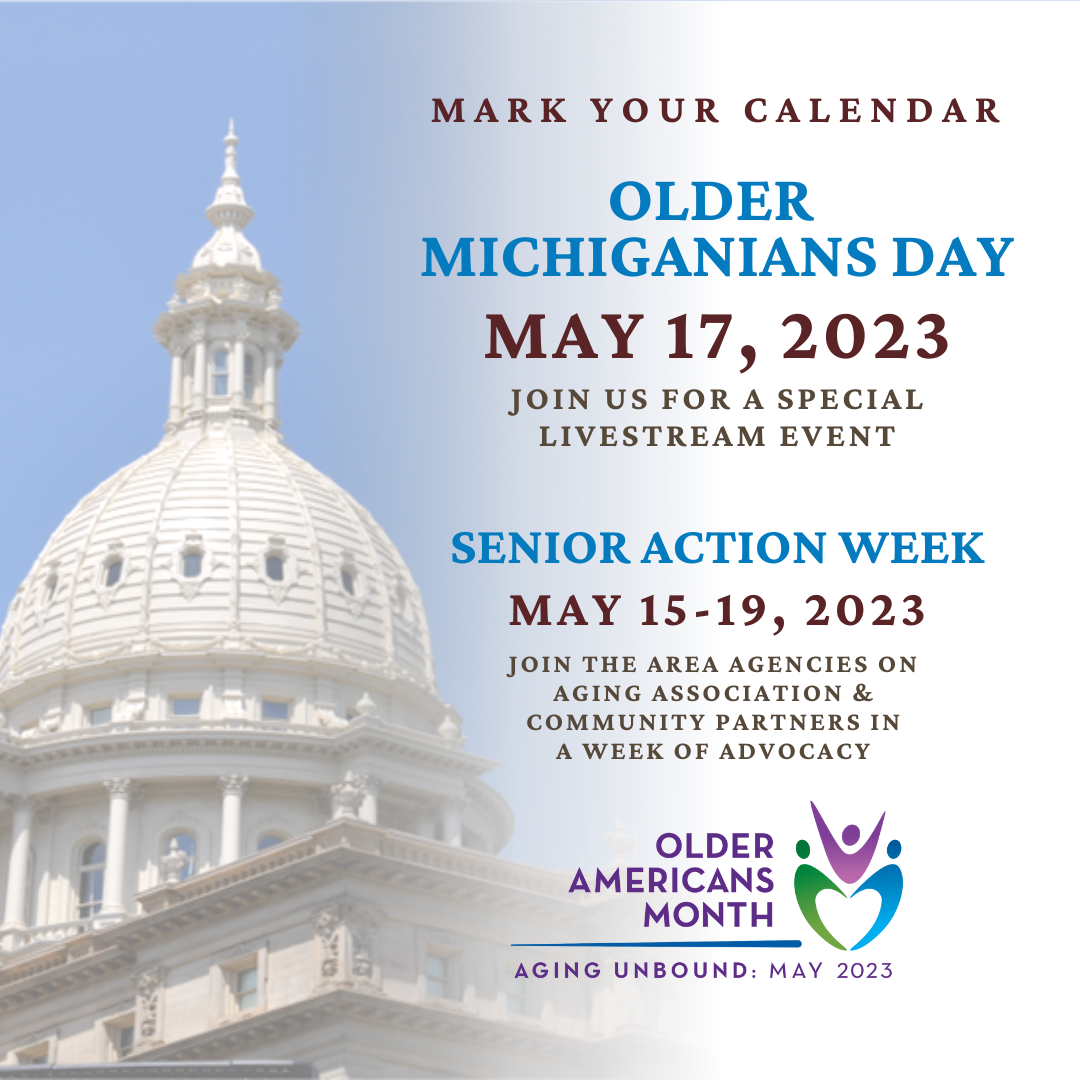 MARK YOUR CALENDAR

OLDER MICHIGANIANS DAY

MAY 17, 2023

JOIN US FOR A SPECIAL LIVESTREAM EVENT

SENIOR ACTION WEEK

MAY 15-19, 2023

JOIN THE AREA AGENCIES ON AGING ASSOCIATION & COMMUNITY PARTNERS IN A WEEK OF ADVOCACY

OLDER AMERICANS MONTH

AGING UNBOUND: MAY 2023